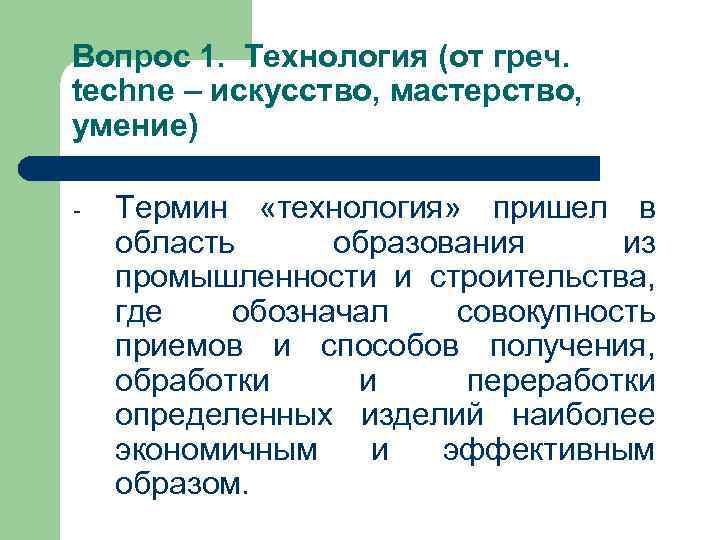 Вопрос 1. Технология (от греч. techne – искусство, мастерство, умение)

- Термин «технология» пришел в область образования из промышленности и строительства, где обозначал совокупность приемов и способов получения, обработки и переработки определенных изделий наиболее экономичным и эффективным образом.